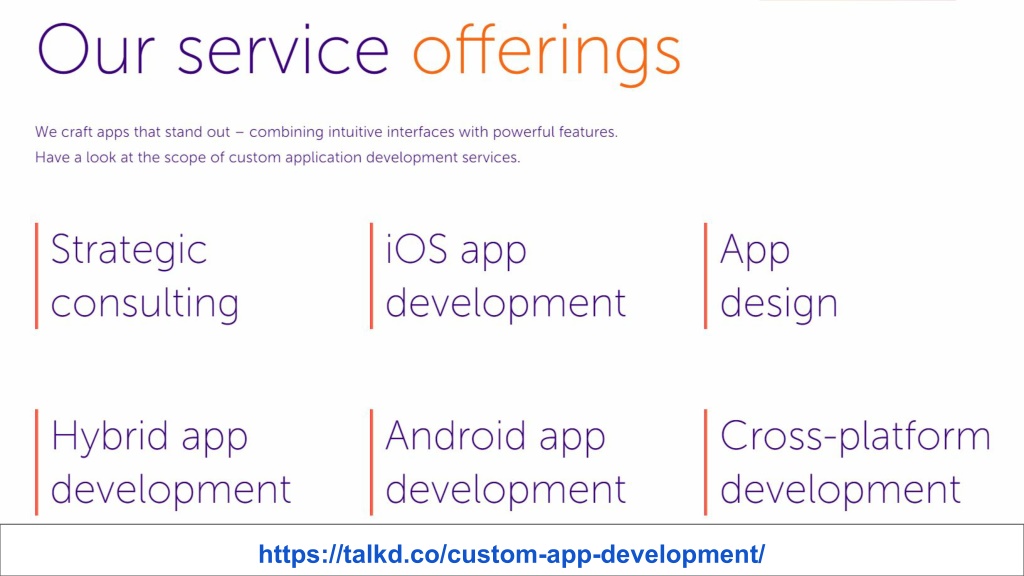 Our service offerings

We craft apps that stand out – combining intuitive interfaces with powerful features.
Have a look at the scope of custom application development services.

Strategic consulting

iOS app development

App design

Hybrid app development

Android app development

Cross-platform development

https://talkd.co/custom-app-development/